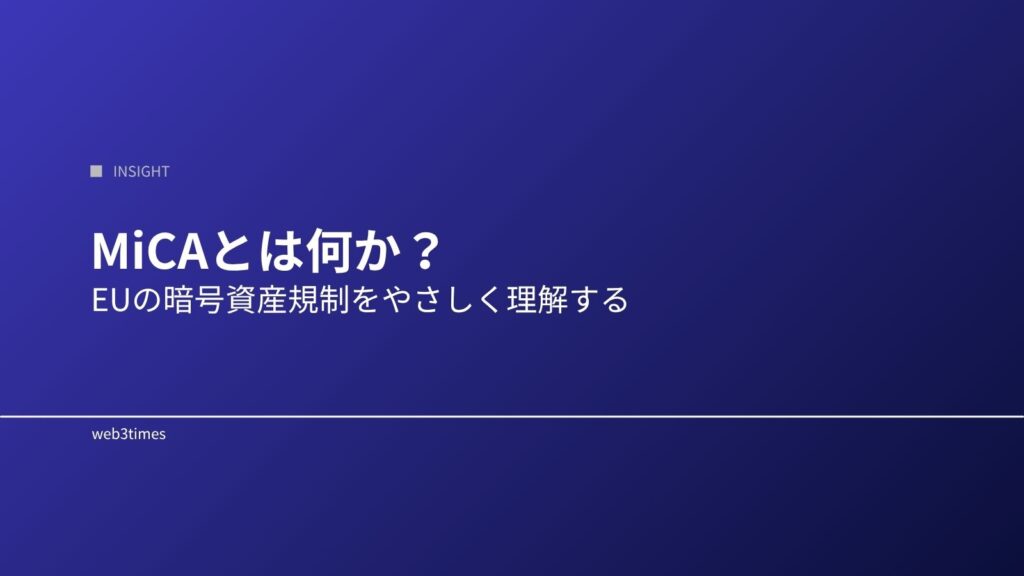 INSIGHT

MiCAとは何か？
EUの暗号資産規制をやさしく理解する

web3times